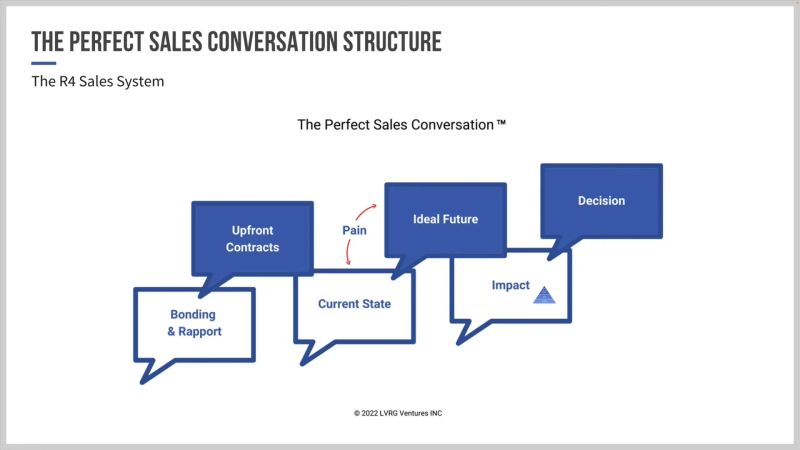 THE PERFECT SALES CONVERSATION STRUCTURE

The R4 Sales System

The Perfect Sales Conversation™

Bonding & Rapport

Upfront Contracts

Current State

Pain

Ideal Future

Impact

Decision

© 2022 LVRG Ventures INC